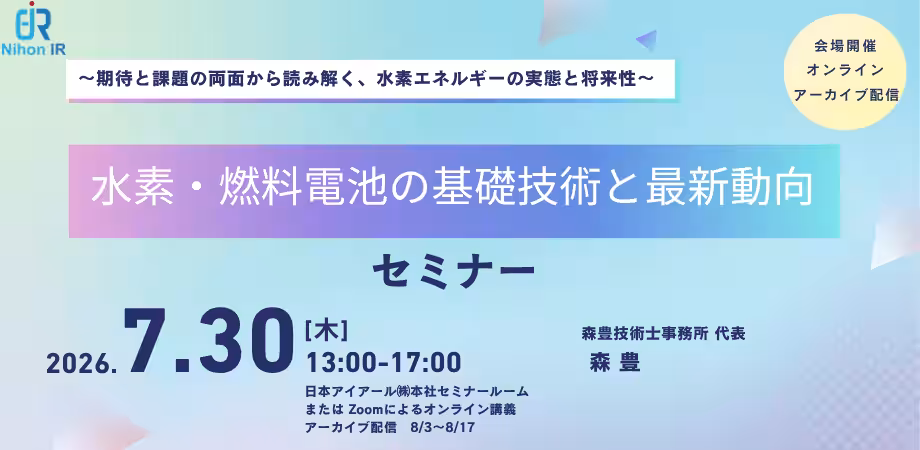 Nihon IR

～期待と課題の両面から読み解く、水素エネルギーの実態と将来性～

会場開催
オンライン
アーカイブ配信

水素・燃料電池の基礎技術と最新動向

セミナー

2026. 7.30 [木]
13:00-17:00

日本アイアール㈱本社セミナールーム
または Zoomによるオンライン講義
アーカイブ配信　8/3～8/17

森豊技術士事務所 代表
森 豊